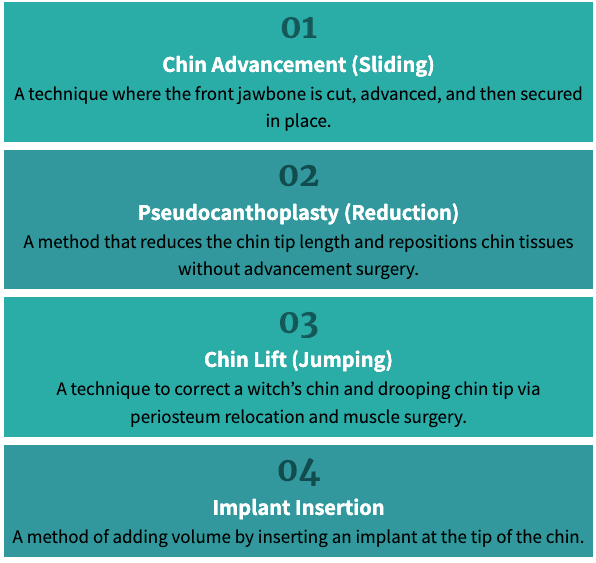 01
Chin Advancement (Sliding)
A technique where the front jawbone is cut, advanced, and then secured in place.

02
Pseudocanthoplasty (Reduction)
A method that reduces the chin tip length and repositions chin tissues without advancement surgery.

03
Chin Lift (Jumping)
A technique to correct a witch's chin and drooping chin tip via periosteum relocation and muscle surgery.

04
Implant Insertion
A method of adding volume by inserting an implant at the tip of the chin.